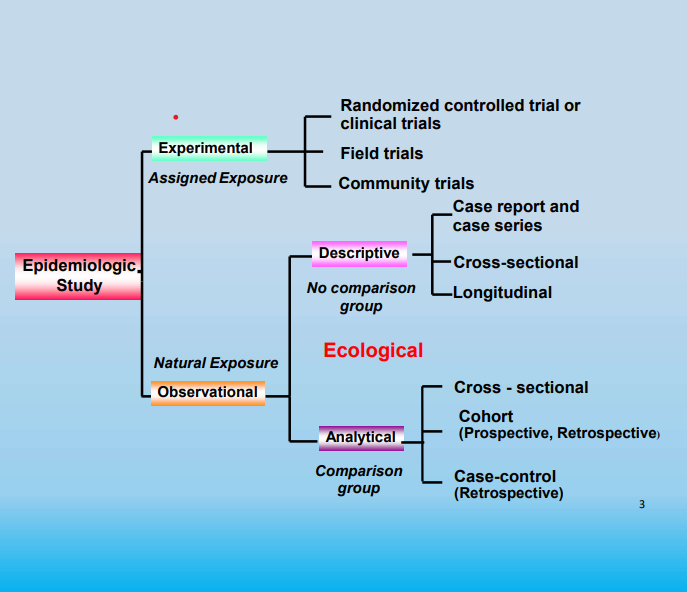 Epidemiologic Study

Experimental

Assigned Exposure

Randomized controlled trial or clinical trials

Field trials

Community trials

Natural Exposure

Observational

Descriptive

No comparison group

Case report and case series

Cross-sectional

Longitudinal

Ecological

Analytical

Comparison group

Cross - sectional

Cohort (Prospective, Retrospective)

Case-control (Retrospective)

3